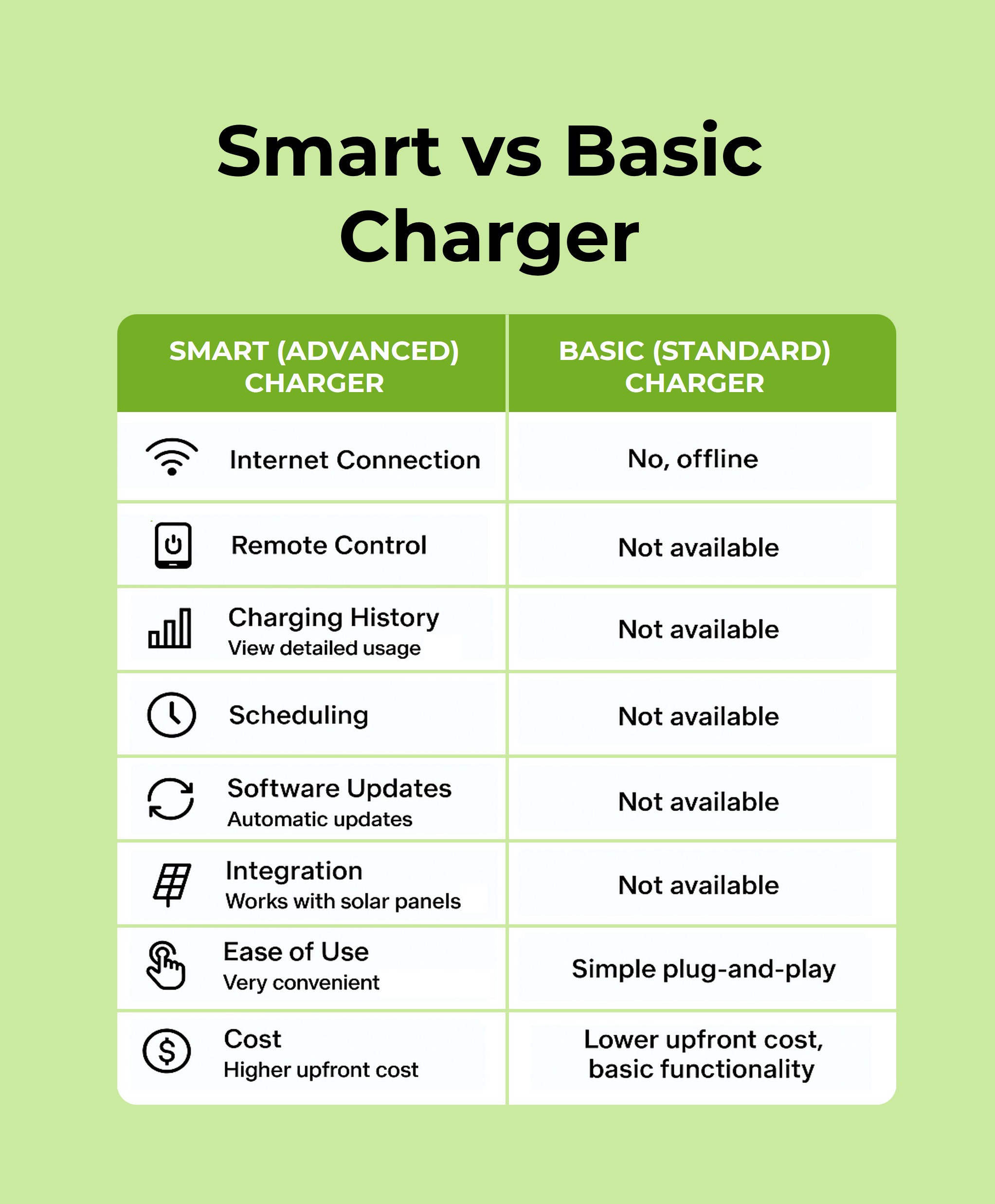 Smart vs Basic Charger

| SMART (ADVANCED) CHARGER | BASIC (STANDARD) CHARGER |
|---|---|
| Internet Connection | No, offline |
| Remote Control | Not available |
| Charging History View detailed usage | Not available |
| Scheduling | Not available |
| Software Updates Automatic updates | Not available |
| Integration Works with solar panels | Not available |
| Ease of Use Very convenient | Simple plug-and-play |
| Cost Higher upfront cost | Lower upfront cost, basic functionality |